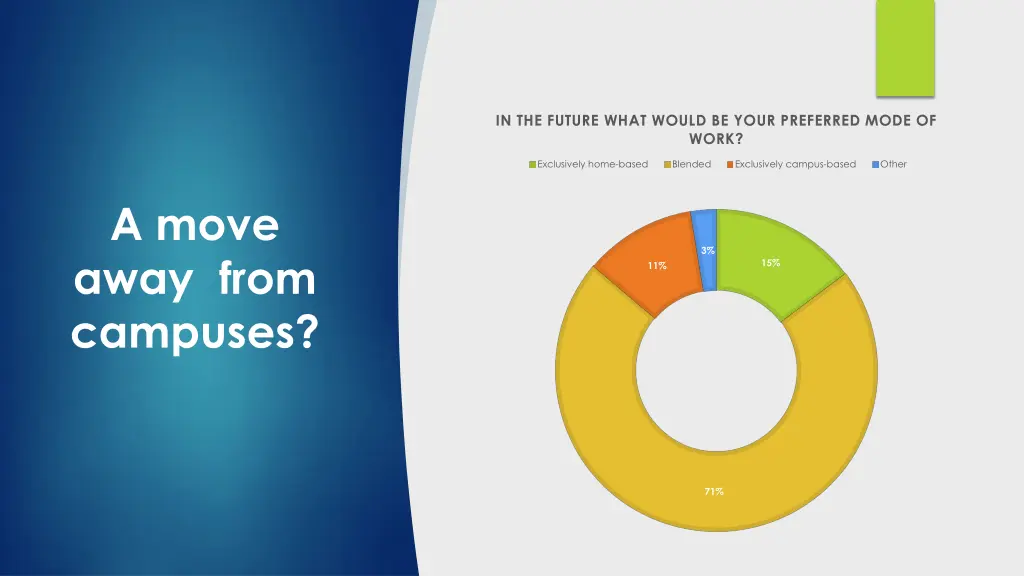 A move away from campuses?

IN THE FUTURE WHAT WOULD BE YOUR PREFERRED MODE OF WORK?

Exclusively home-based Blended Exclusively campus-based Other

3%
15%
11%
71%